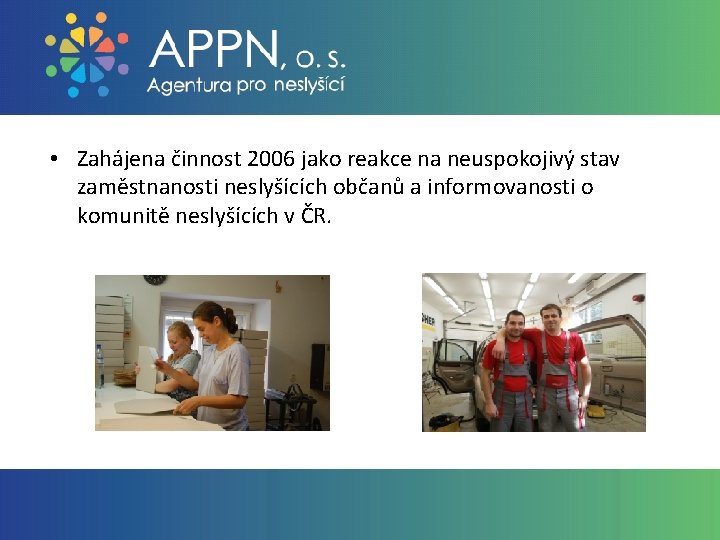 APPN, o. s.
Agentura pro neslyšící

• Zahájena činnost 2006 jako reakce na neuspokojivý stav zaměstnanosti neslyšících občanů a informovanosti o komunitě neslyšících v ČR.